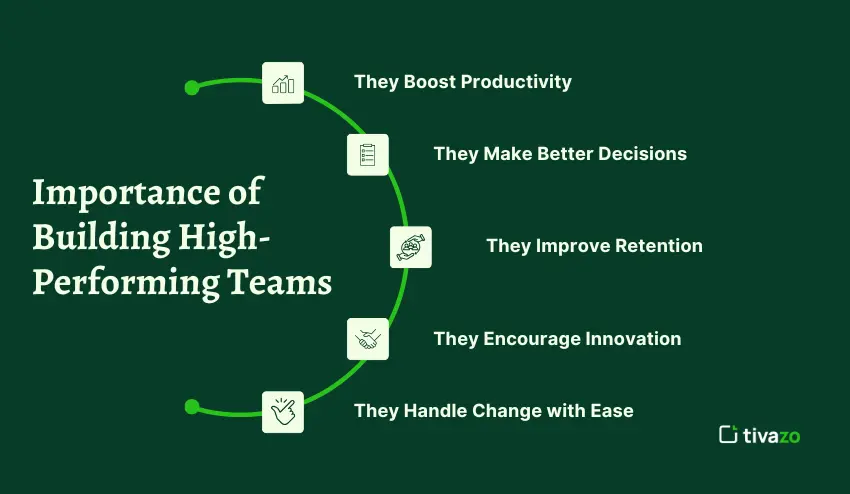 Importance of Building High-Performing Teams

They Boost Productivity

They Make Better Decisions

They Improve Retention

They Encourage Innovation

They Handle Change with Ease

tivazo